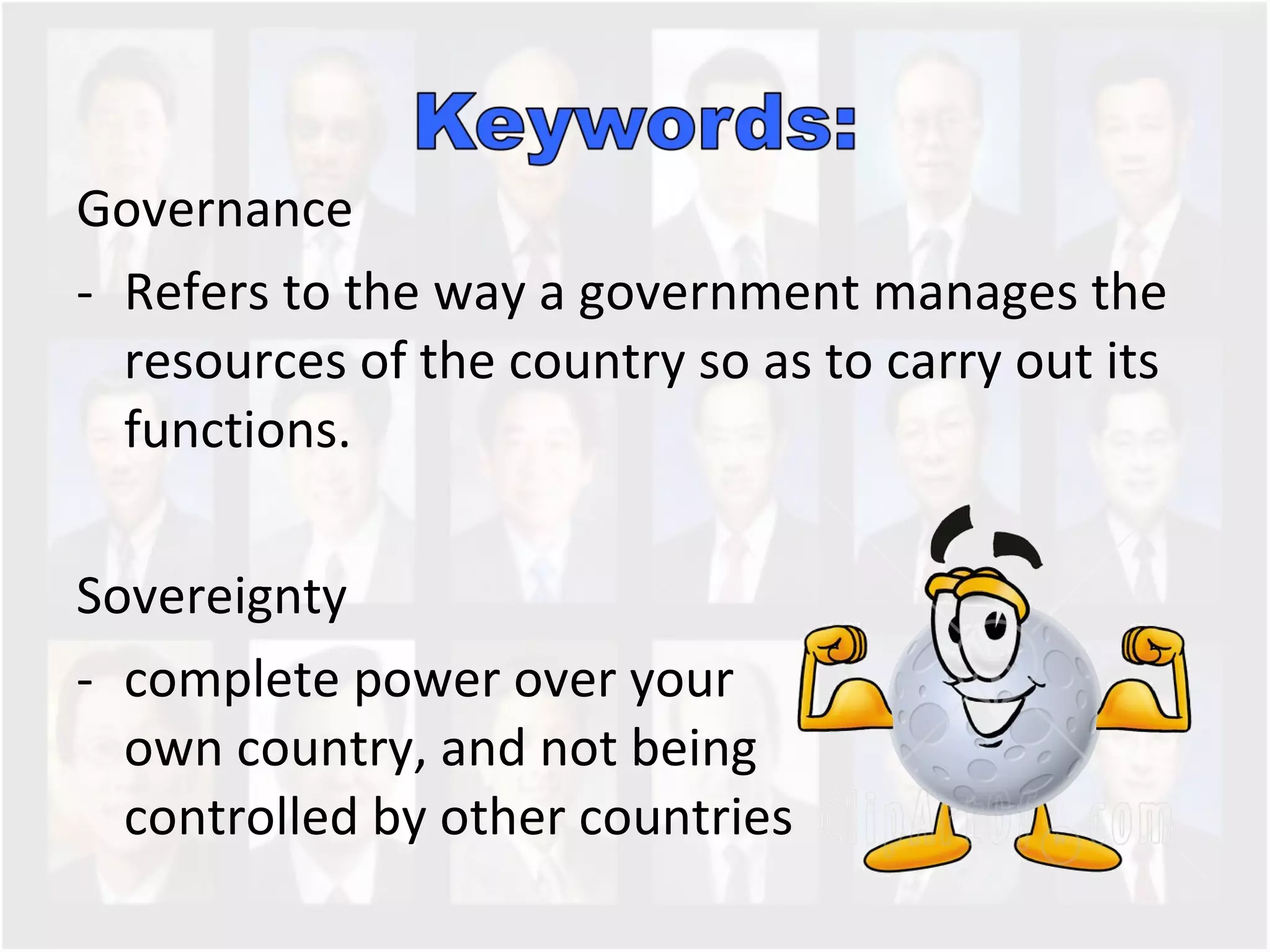 Keywords:

Governance

- Refers to the way a government manages the resources of the country so as to carry out its functions.

Sovereignty

- complete power over your own country, and not being controlled by other countries

ClipArtOf.com